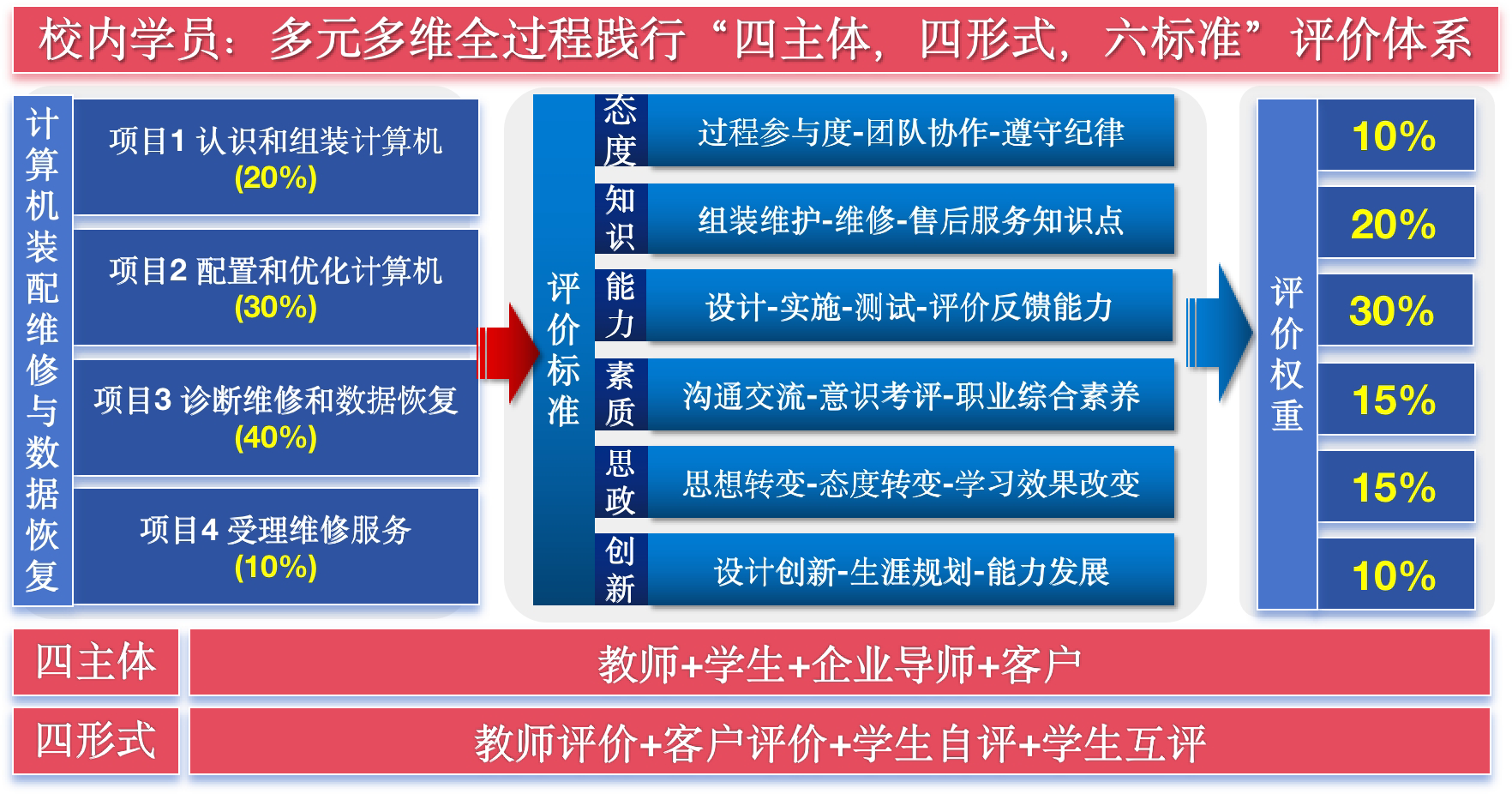 校内学员：多元多维全过程践行“四主体，四形式，六标准”评价体系

计算机装配维修与数据恢复

项目1 认识和组装计算机 (20%)

项目2 配置和优化计算机 (30%)

项目3 诊断维修和数据恢复 (40%)

项目4 受理维修服务 (10%)

评价标准

态度 过程参与度-团队协作-遵守纪律

知识 组装维护-维修-售后服务知识点

能力 设计-实施-测试-评价反馈能力

素质 沟通交流-意识考评-职业综合素养

思政 思想转变-态度转变-学习效果改变

创新 设计创新-生涯规划-能力发展

评价权重

10%

20%

30%

15%

15%

10%

四主体 教师+学生+企业导师+客户

四形式 教师评价+客户评价+学生自评+学生互评